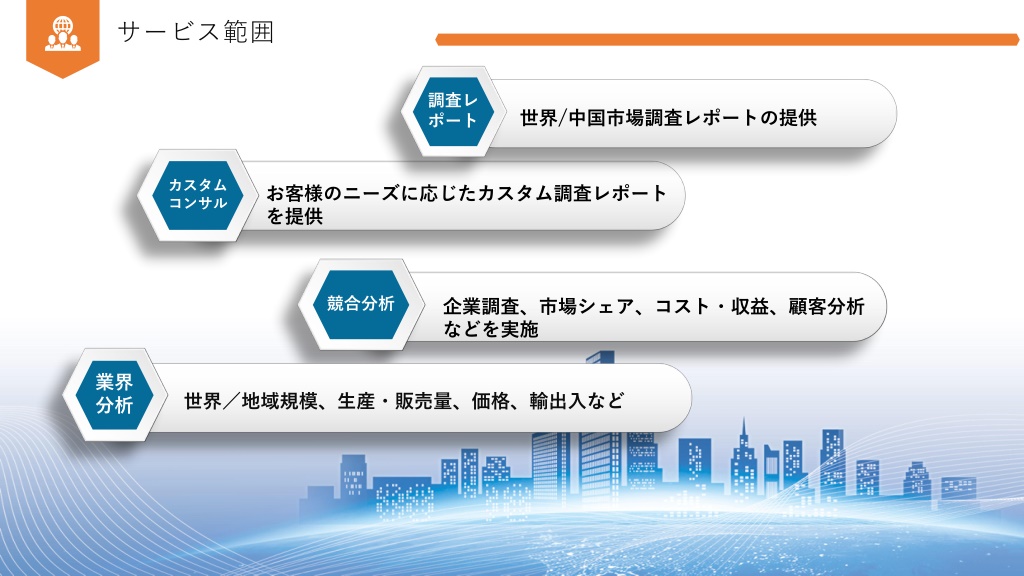 サービス範囲

調査レポート

世界/中国市場調査レポートの提供

カスタムコンサル

お客様のニーズに応じたカスタム調査レポートを提供

競合分析

企業調査、市場シェア、コスト・収益、顧客分析などを実施

業界分析

世界／地域規模、生産・販売量、価格、輸出入など